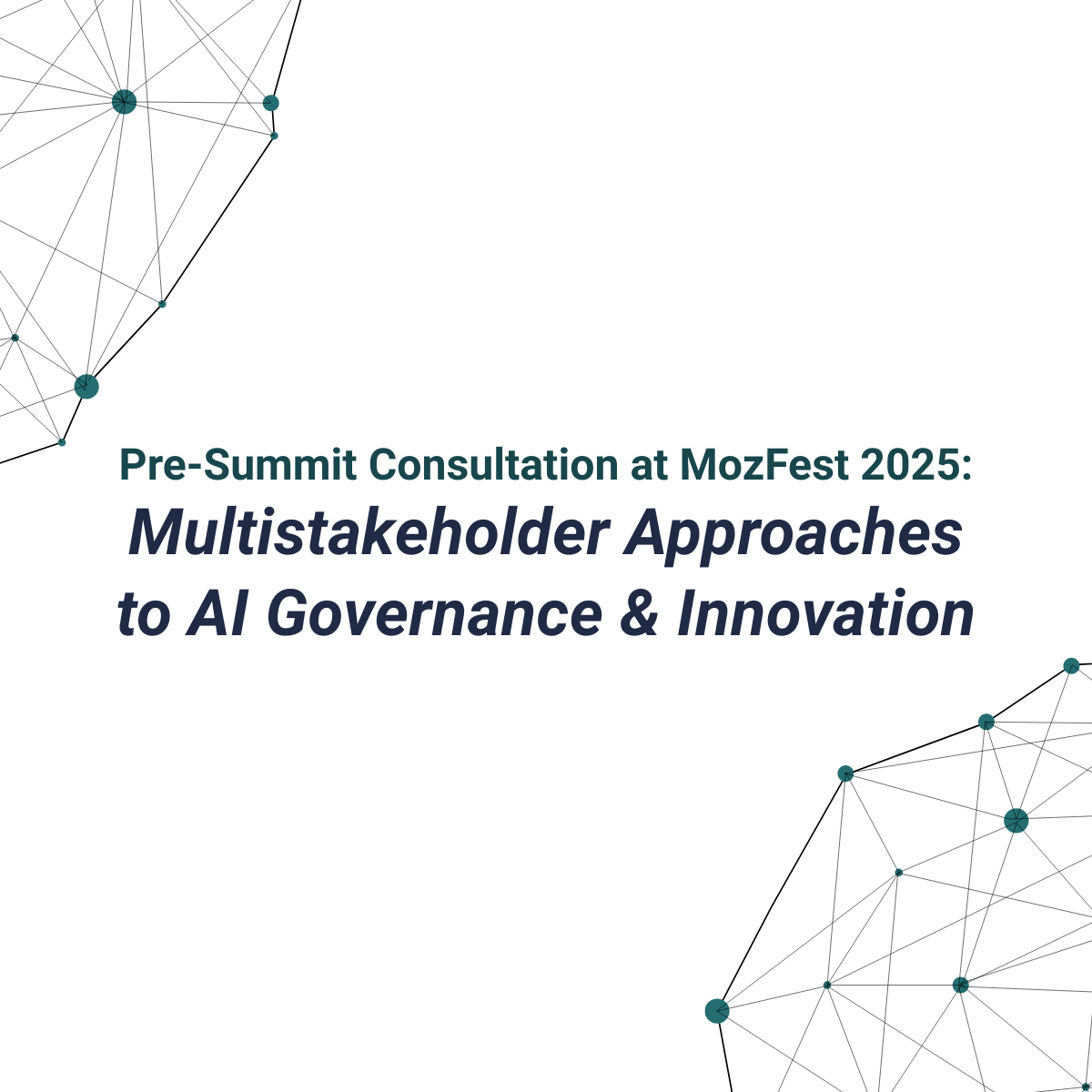 Pre-Summit Consultation at MozFest 2025:
Multistakeholder Approaches to AI Governance & Innovation